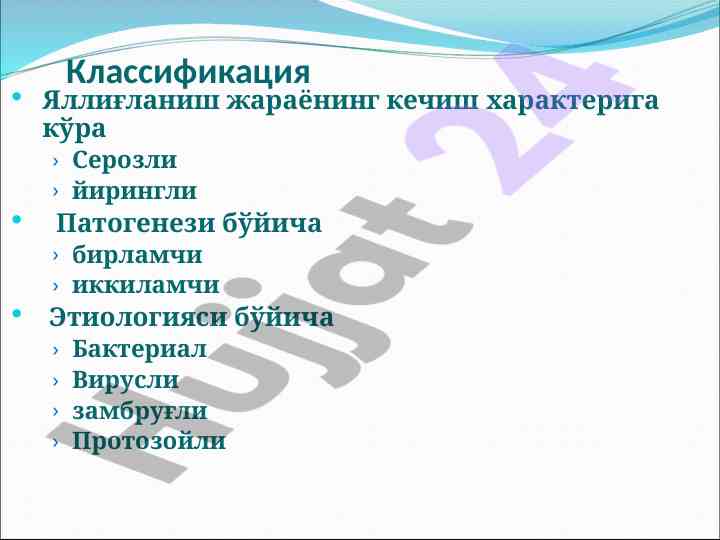 Классификация

• Яллиғланиш жараёнинг кечиш характерига кўра
› Серозли
› йирингли
• Патогенези бўйича
› бирламчи
› иккиламчи
• Этиологияси бўйича
› Бактериал
› Вирусли
› замбруғли
› Протозойли

Hujjat 24